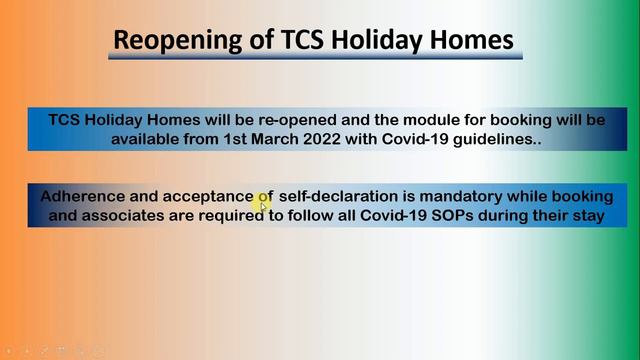 Reopening of TCS Holiday Homes

TCS Holiday Homes will be re-opened and the module for booking will be available from 1st March 2022 with Covid-19 guidelines..

Adherence and acceptance of self-declaration is mandatory while booking and associates are required to follow all Covid-19 SOPs during their stay